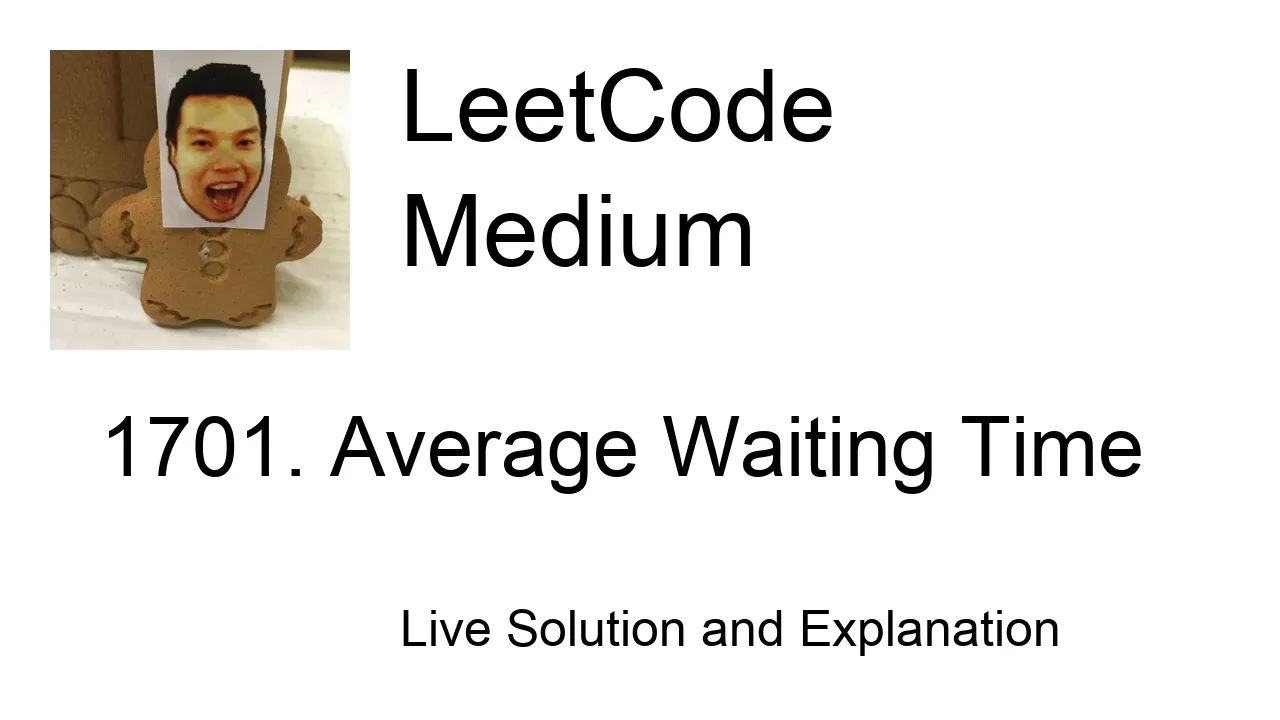 LeetCode
Medium

1701. Average Waiting Time

Live Solution and Explanation